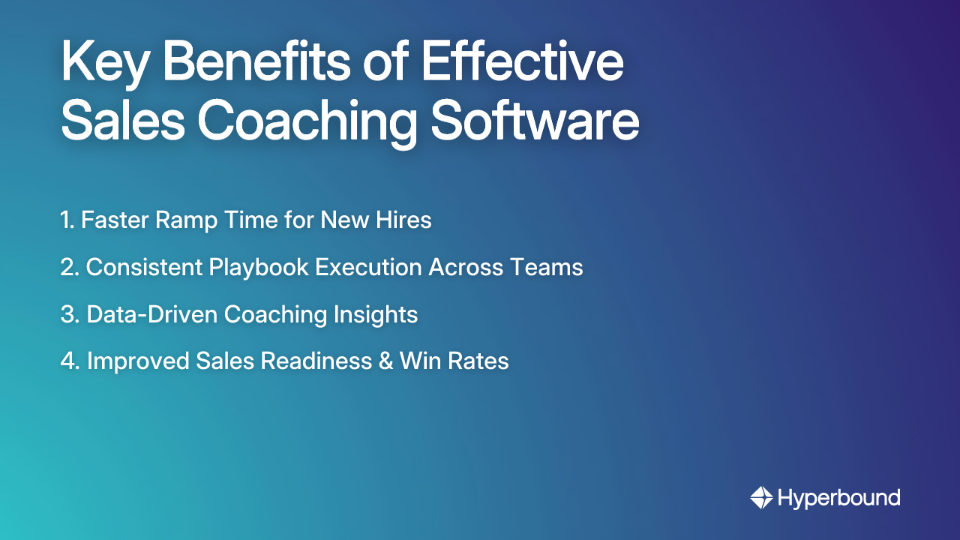 Key Benefits of Effective Sales Coaching Software

1. Faster Ramp Time for New Hires
2. Consistent Playbook Execution Across Teams
3. Data-Driven Coaching Insights
4. Improved Sales Readiness & Win Rates

Hyperbound